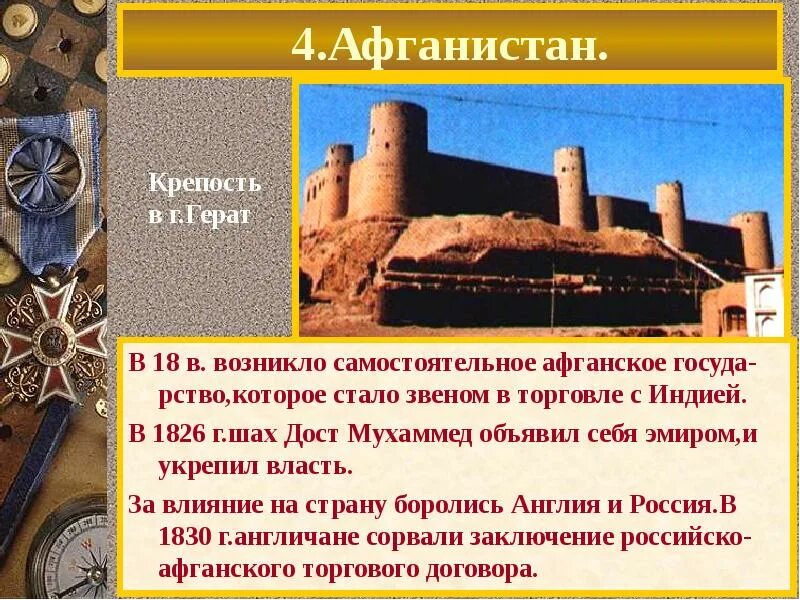 4.Афганистан.

Крепость в г.Герат

В 18 в. возникло самостоятельное афганское государство,которое стало звеном в торговле с Индией.

В 1826 г.шах Дост Мухаммед объявил себя эмиром,и укрепил власть.

За влияние на страну боролись Англия и Россия.В 1830 г.англичане сорвали заключение российско-афганского торгового договора.